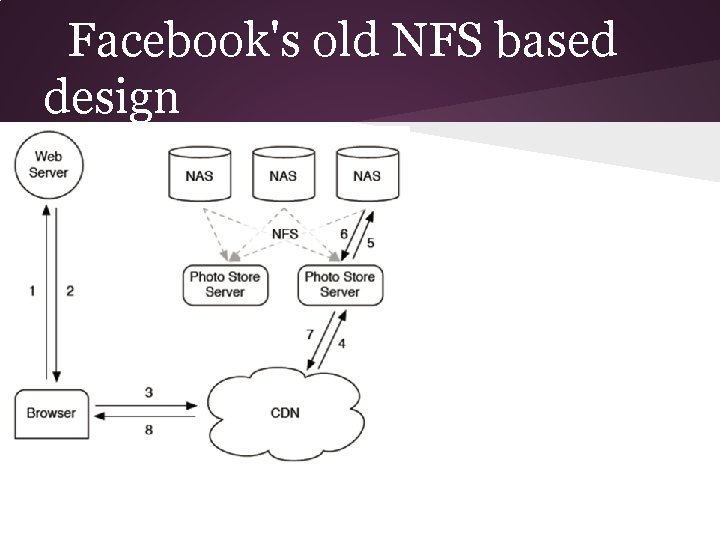 Facebook's old NFS based design

Web Server

NAS

NAS

NAS

NFS

6

5

Photo Store Server

Photo Store Server

1

2

7

4

Browser

3

8

CDN